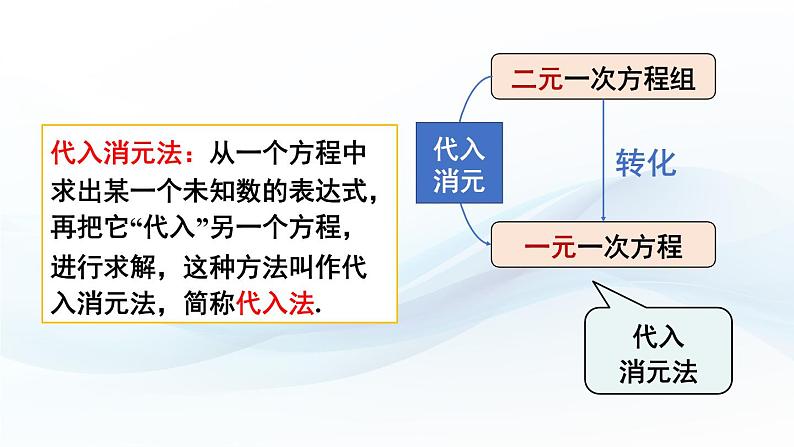 代入消元法：从一个方程中求出某一个未知数的表达式，再把它“代入”另一个方程，进行求解，这种方法叫作代入消元法，简称代入法.

二元一次方程组

代入消元

转化

一元一次方程

代入消元法